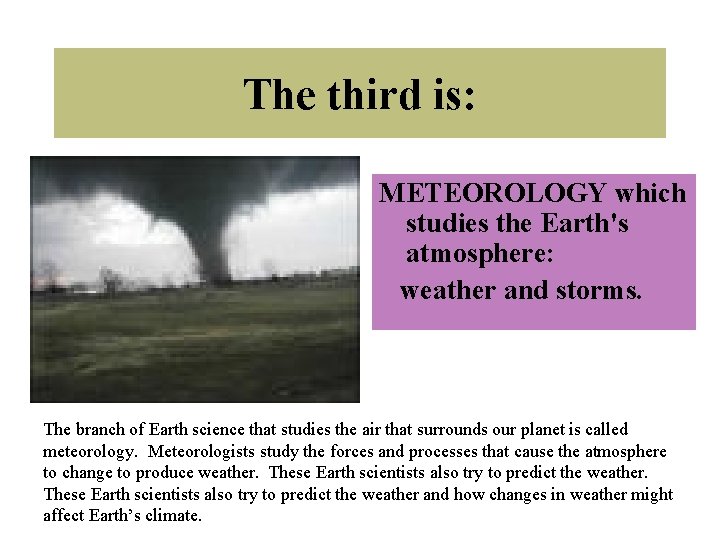 The third is:

METEOROLOGY which studies the Earth's atmosphere:
weather and storms.

The branch of Earth science that studies the air that surrounds our planet is called meteorology. Meteorologists study the forces and processes that cause the atmosphere to change to produce weather. These Earth scientists also try to predict the weather. These Earth scientists also try to predict the weather and how changes in weather might affect Earth's climate.